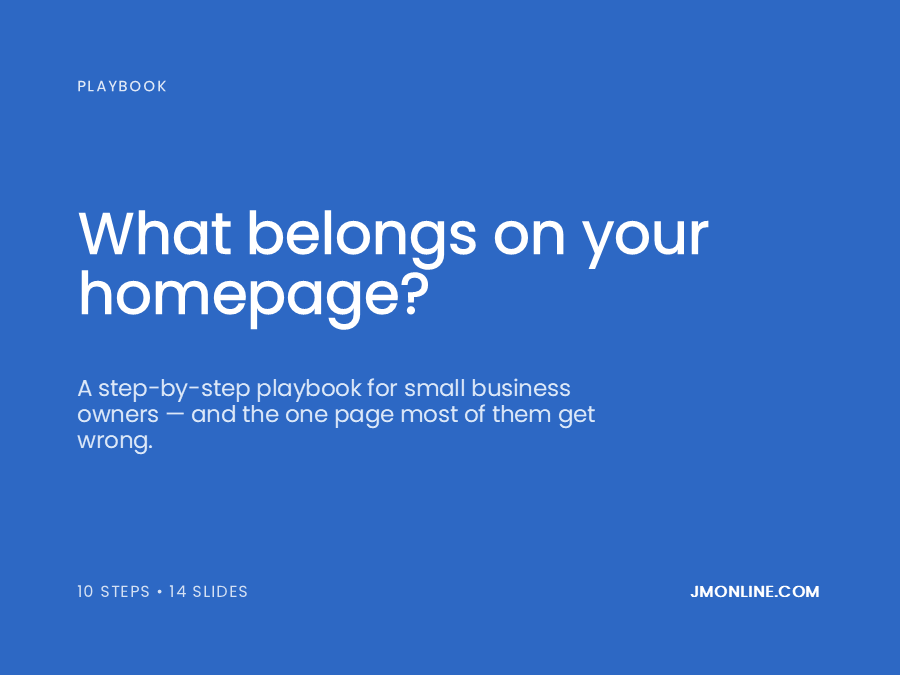 PLAYBOOK

What belongs on your homepage?

A step-by-step playbook for small business owners — and the one page most of them get wrong.

10 STEPS • 14 SLIDES

JMONLINE.COM